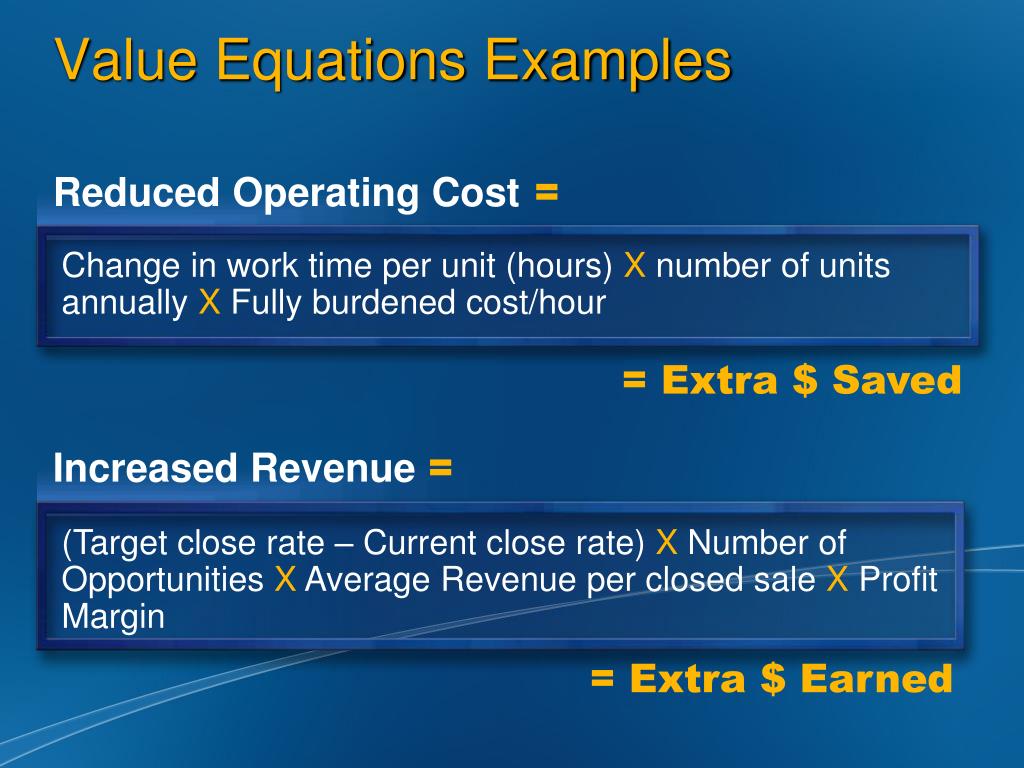 Value Equations Examples

Reduced Operating Cost =

Change in work time per unit (hours) X number of units annually X Fully burdened cost/hour

= Extra \$ Saved

Increased Revenue =

(Target close rate – Current close rate) X Number of Opportunities X Average Revenue per closed sale X Profit Margin

= Extra \$ Earned